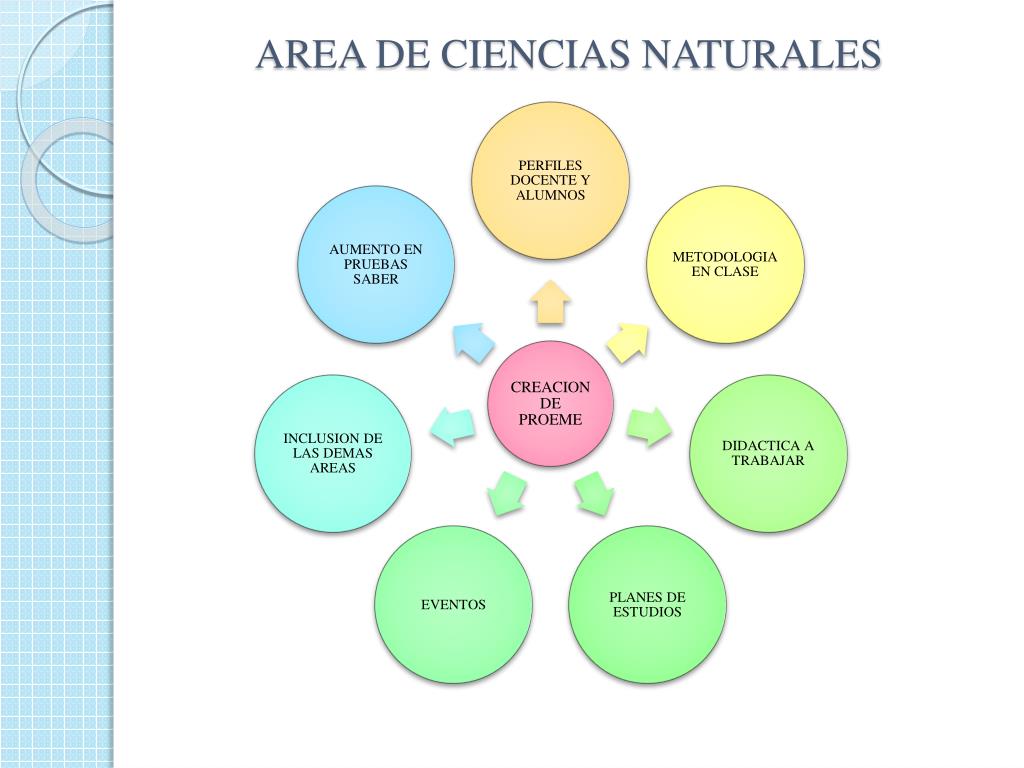 AREA DE CIENCIAS NATURALES

CREACION DE PROEME

PERFILES DOCENTE Y ALUMNOS

METODOLOGIA EN CLASE

DIDACTICA A TRABAJAR

PLANES DE ESTUDIOS

EVENTOS

INCLUSION DE LAS DEMAS AREAS

AUMENTO EN PRUEBAS SABER